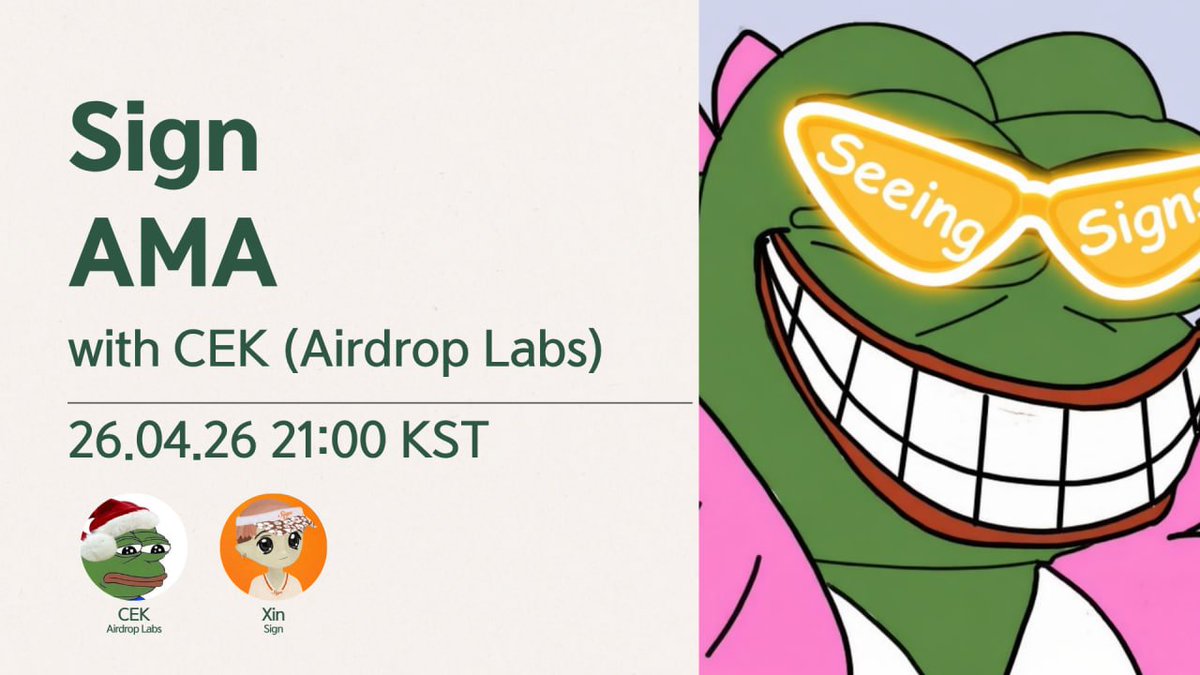 Sign
AMA
with CEK (Airdrop Labs)

26.04.26 21:00 KST

CEK
Airdrop Labs

Xin
Sign

Seeing Signs